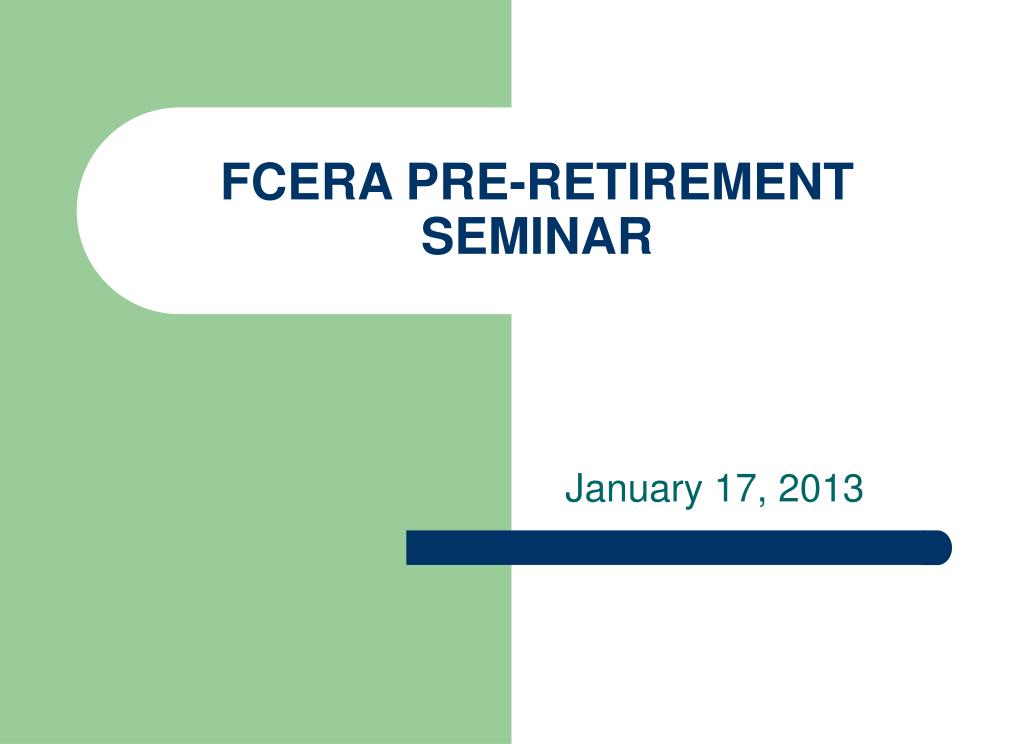 FCERA PRE-RETIREMENT SEMINAR

January 17, 2013